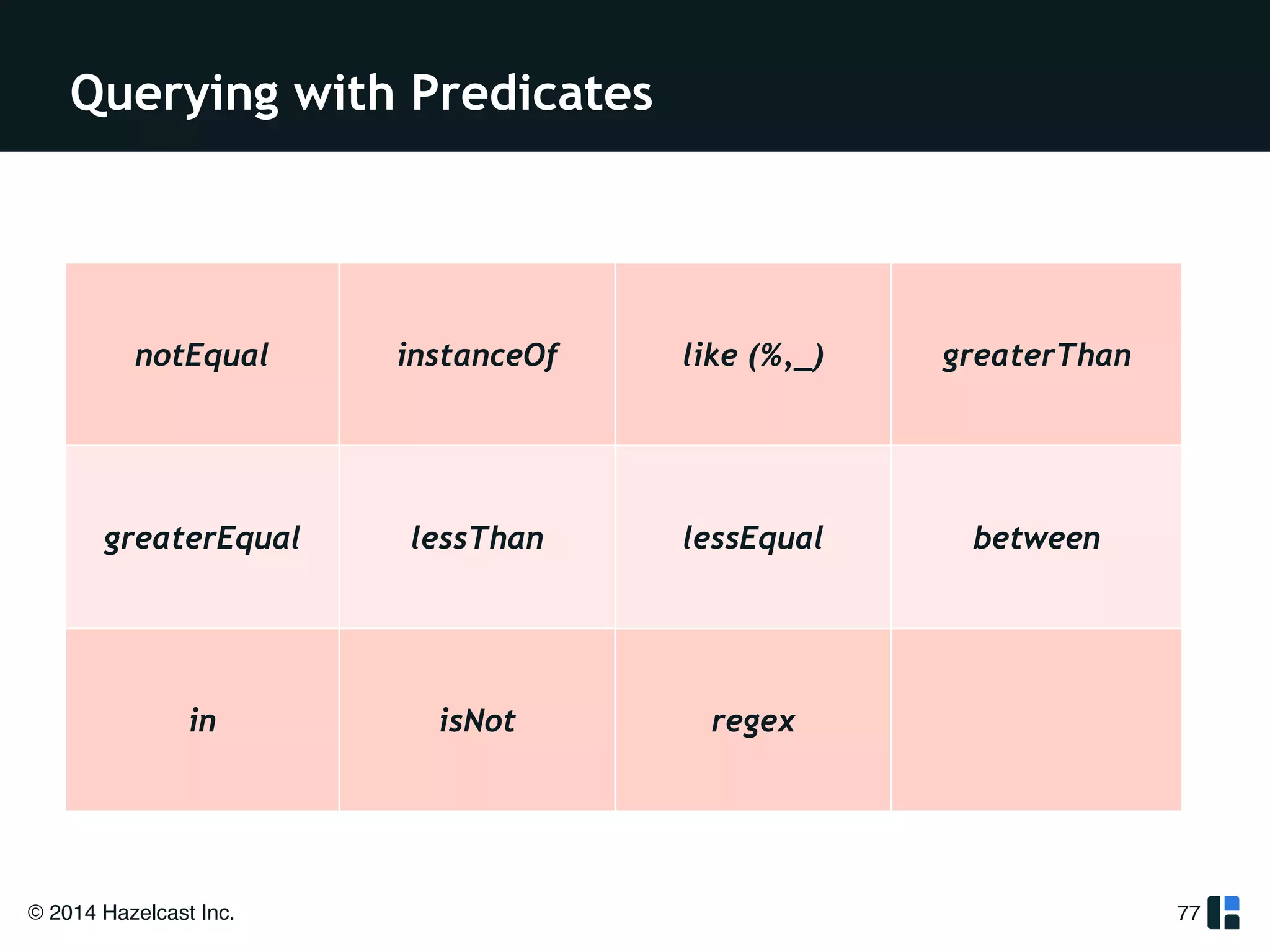 Querying with Predicates

| notEqual | instanceOf | like (%,_) | greaterThan |
|---|---|---|---|
| greaterEqual | lessThan | lessEqual | between |
| in | isNot | regex | |

© 2014 Hazelcast Inc.

77